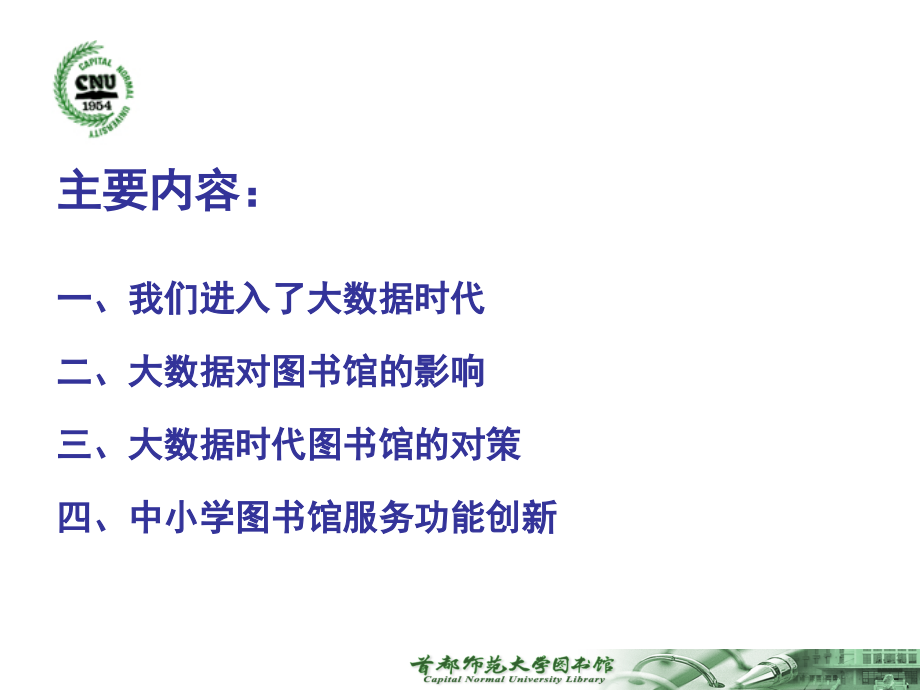 CAPITAL NORMAL UNIVERSITY
CNU
1954

主要内容：

一、我们进入了大数据时代

二、大数据对图书馆的影响

三、大数据时代图书馆的对策

四、中小学图书馆服务功能创新

首都师范大学图书馆
Capital Normal University Library